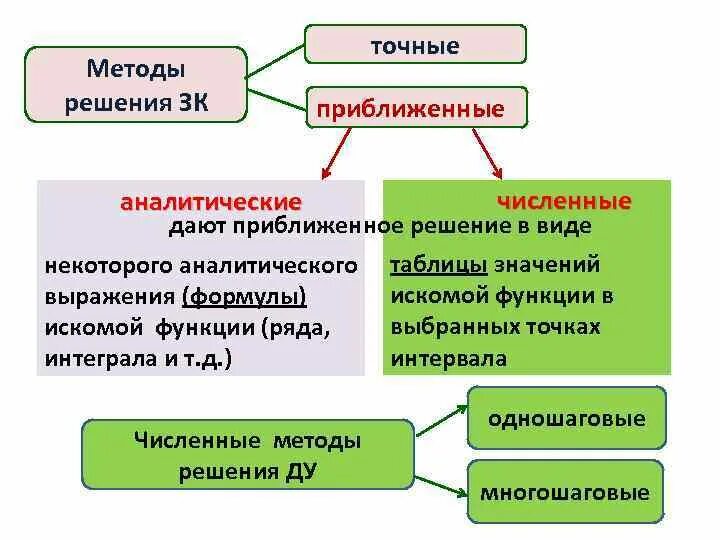 Методы решения ЗК

точные

приближенные

аналитические

численные

дают приближенное решение в виде

некоторого аналитического выражения (формулы) искомой функции (ряда, интеграла и т.д.)

таблицы значений искомой функции в выбранных точках интервала

Численные методы решения ДУ

одношаговые

многошаговые